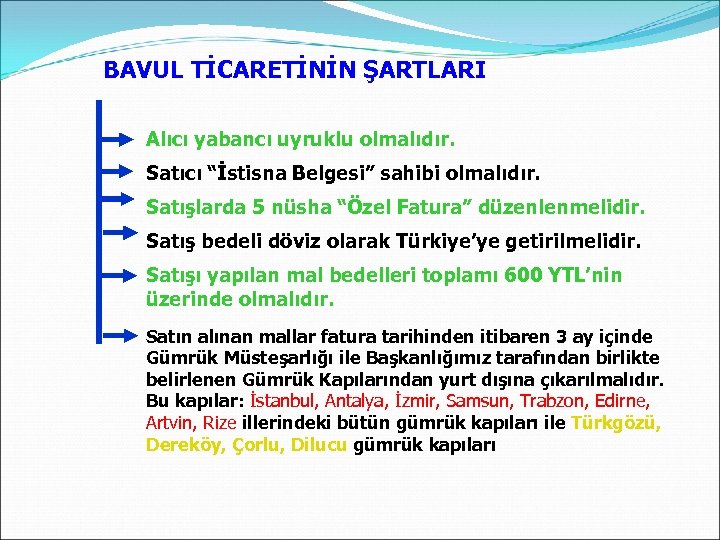 BAVUL TİCARETİNİN ŞARTLARI

Alıcı yabancı uyruklu olmalıdır.

Satıcı “İstisna Belgesi” sahibi olmalıdır.

Satışlarda 5 nüsha “Özel Fatura” düzenlenmelidir.

Satış bedeli döviz olarak Türkiye’ye getirilmelidir.

Satışı yapılan mal bedelleri toplamı 600 YTL’nin üzerinde olmalıdır.

Satın alınan mallar fatura tarihinden itibaren 3 ay içinde Gümrük Müsteşarlığı ile Başkanlığımız tarafından birlikte belirlenen Gümrük Kapılarından yurt dışına çıkarılmalıdır. Bu kapılar: İstanbul, Antalya, İzmir, Samsun, Trabzon, Edirne, Artvin, Rize illerindeki bütün gümrük kapıları ile Türkgözü, Dereköy, Çorlu, Dilucu gümrük kapıları